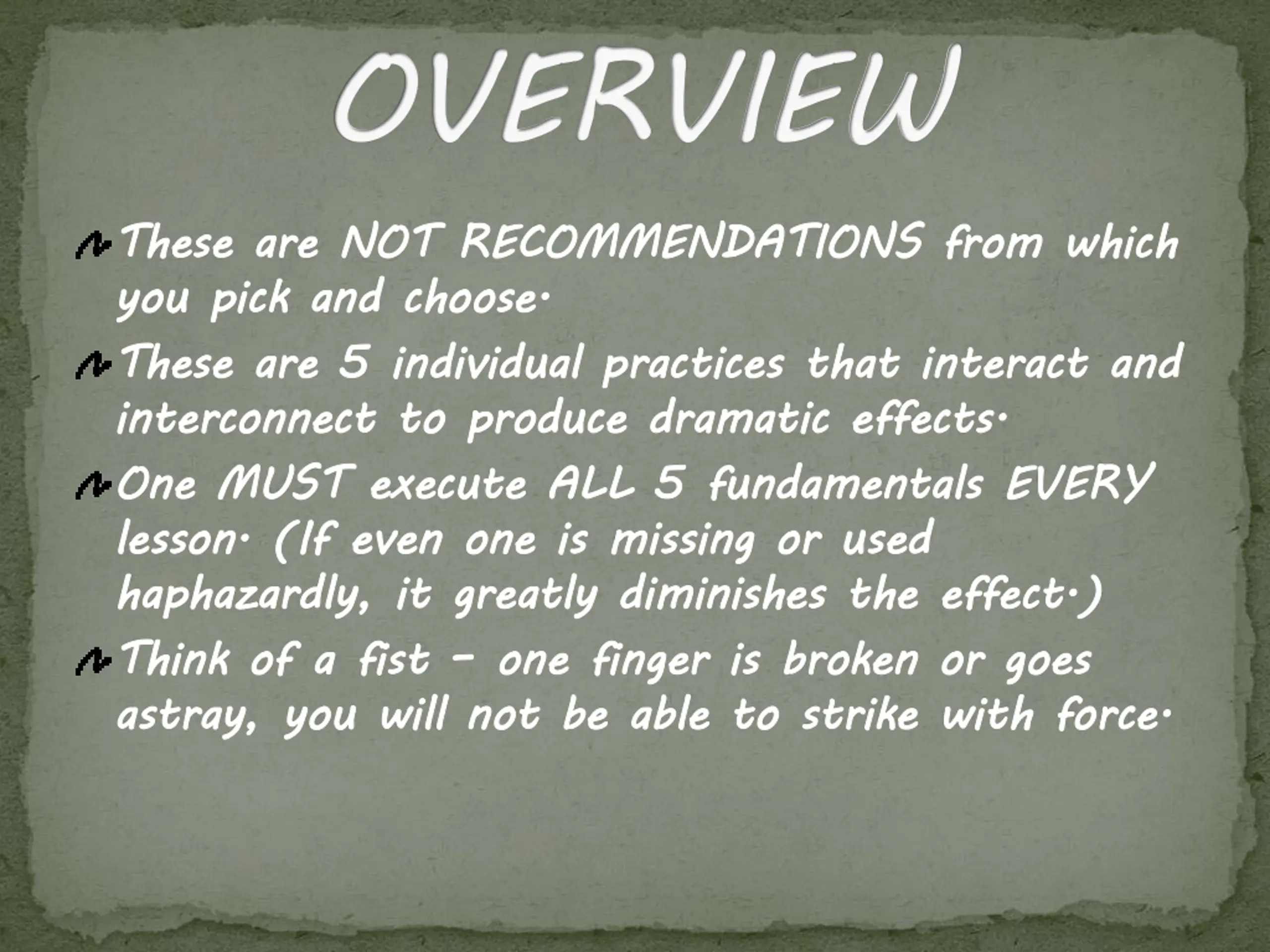 OVERVIEW

These are NOT RECOMMENDATIONS from which you pick and choose.

These are 5 individual practices that interact and interconnect to produce dramatic effects.

One MUST execute ALL 5 fundamentals EVERY lesson. (If even one is missing or used haphazardly, it greatly diminishes the effect.)

Think of a fist – one finger is broken or goes astray, you will not be able to strike with force.